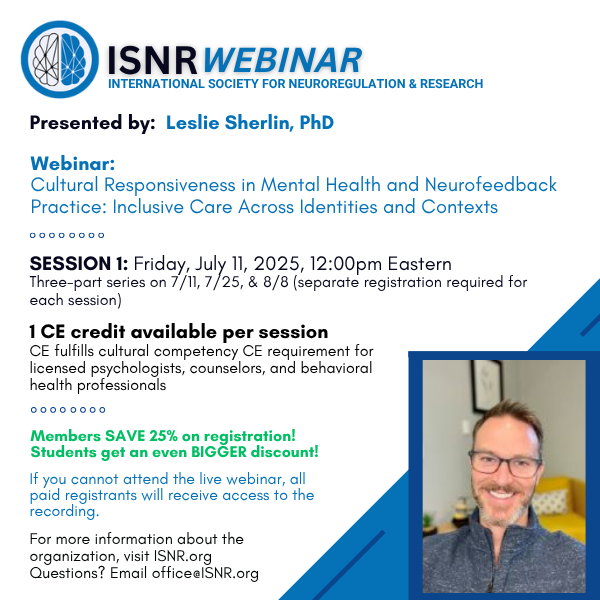 ISNR WEBINAR
INTERNATIONAL SOCIETY FOR NEUROREGULATION & RESEARCH

Presented by: Leslie Sherlin, PhD

Webinar:
Cultural Responsiveness in Mental Health and Neurofeedback Practice: Inclusive Care Across Identities and Contexts

SESSION 1: Friday, July 11, 2025, 12:00pm Eastern
Three-part series on 7/11, 7/25, & 8/8 (separate registration required for each session)

1 CE credit available per session
CE fulfills cultural competency CE requirement for licensed psychologists, counselors, and behavioral health professionals

Members SAVE 25% on registration!
Students get an even BIGGER discount!

If you cannot attend the live webinar, all paid registrants will receive access to the recording.

For more information about the organization, visit ISNR.org
Questions? Email office@ISNR.org